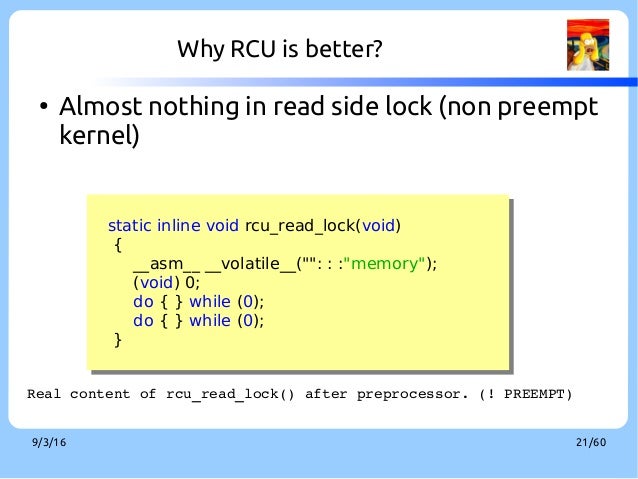 Why RCU is better?

• Almost nothing in read side lock (non preempt kernel)

static inline void rcu_read_lock(void)
{
__asm__ __volatile__("": : :"memory");
(void) 0;
do { } while (0);
do { } while (0);
}

Real content of rcu_read_lock() after preprocessor. (! PREEMPT)

9/3/16

21/60